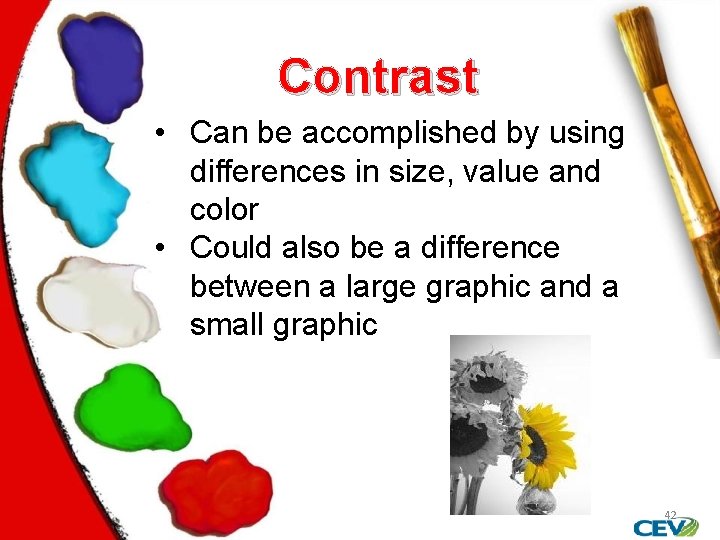 Contrast

• Can be accomplished by using differences in size, value and color
• Could also be a difference between a large graphic and a small graphic

42

CEV